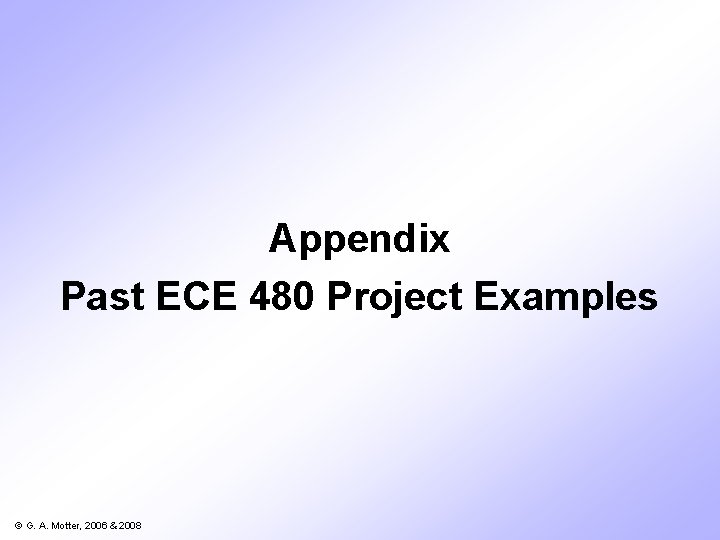 Appendix
Past ECE 480 Project Examples

© G. A. Motter, 2006 & 2008